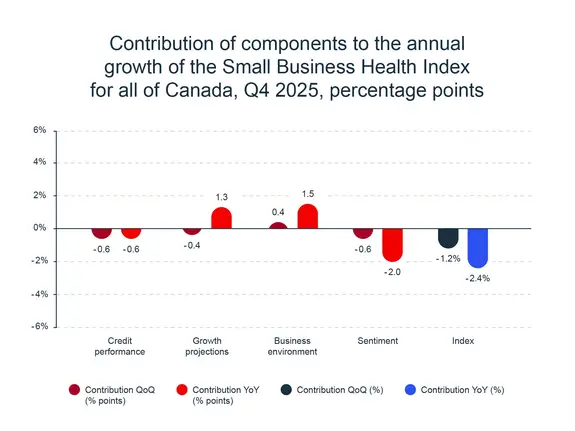 Contribution of components to the annual growth of the Small Business Health Index for all of Canada, Q4 2025, percentage points

6%
4%
2%
0%
-2%
-4%
-6%

-0.6
-0.6
-0.4
1.3
0.4
1.5
-0.6
-2.0
-1.2%
-2.4%

Credit performance
Growth projections
Business environment
Sentiment
Index

Contribution QoQ (% points)
Contribution YoY (% points)
Contribution QoQ (%)
Contribution YoY (%)